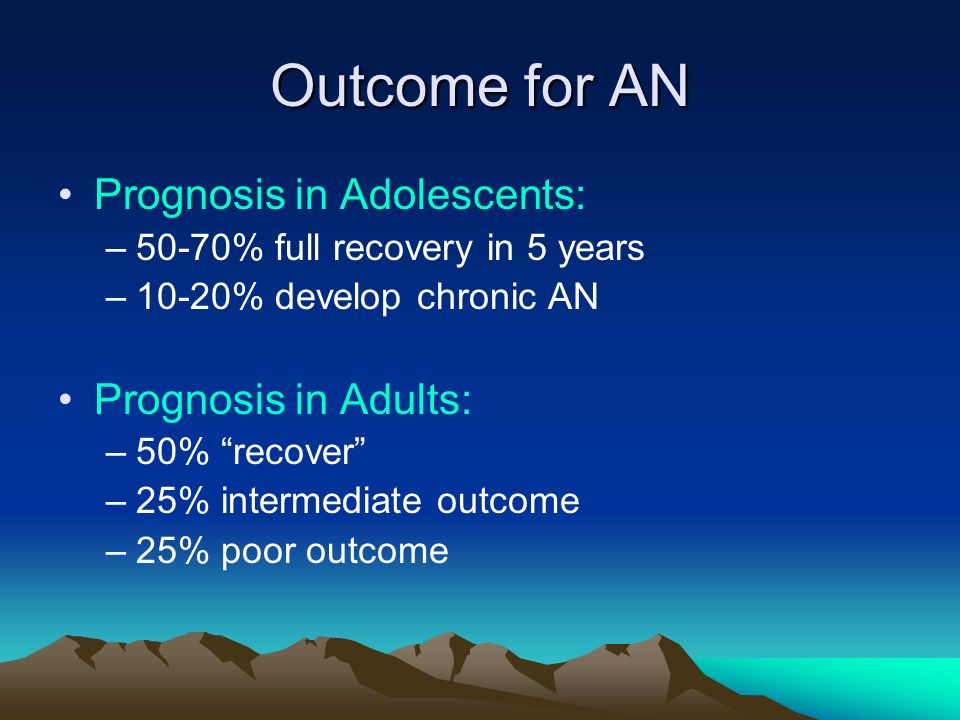 Outcome for AN

• Prognosis in Adolescents:
– 50-70% full recovery in 5 years
– 10-20% develop chronic AN

• Prognosis in Adults:
– 50% “recover”
– 25% intermediate outcome
– 25% poor outcome